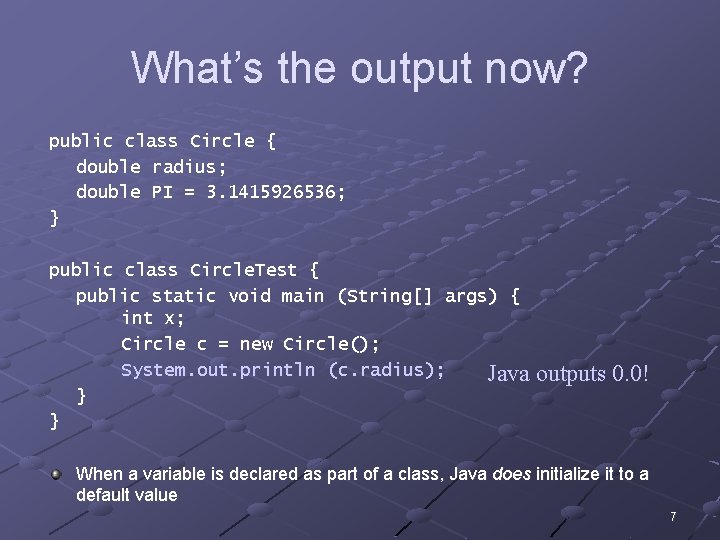 What's the output now?

public class Circle {
  double radius;
  double PI = 3.1415926536;
}

public class CircleTest {
  public static void main (String[] args) {
    int x;
    Circle c = new Circle();
    System.out.println (c.radius);
  }
}

Java outputs 0.0!

When a variable is declared as part of a class, Java does initialize it to a default value

7